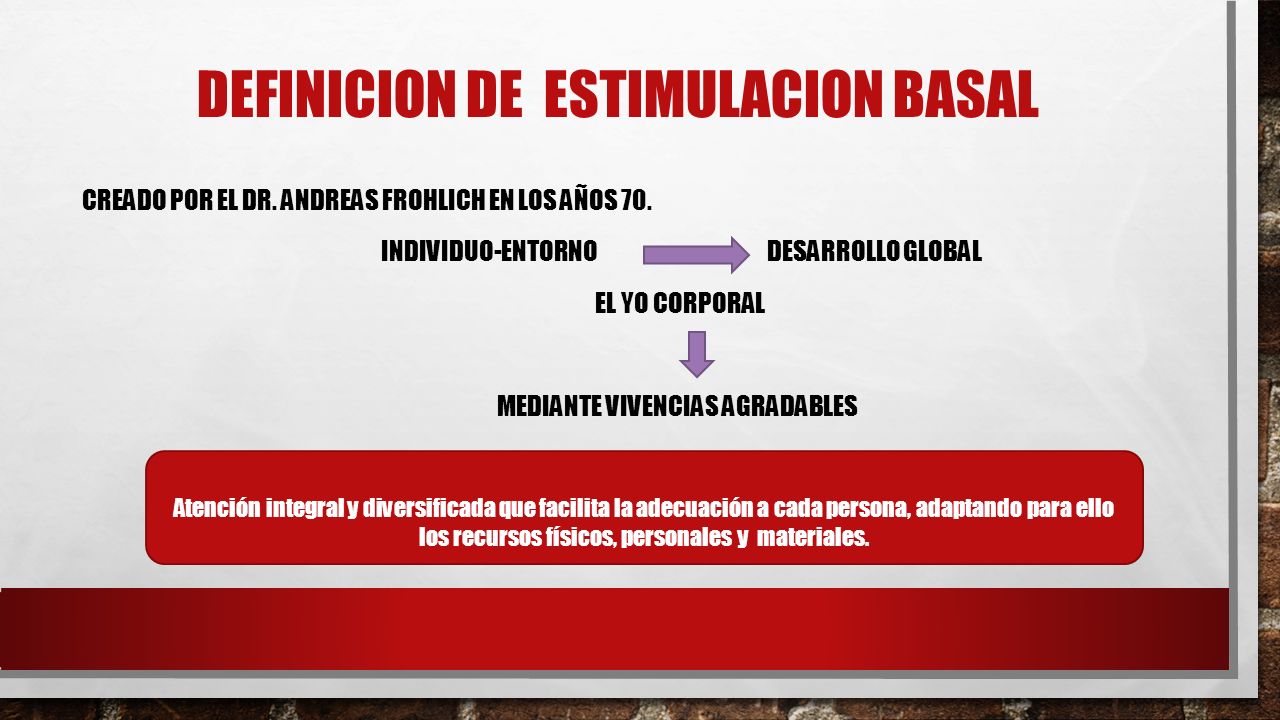 DEFINICION DE ESTIMULACION BASAL

CREADO POR EL DR. ANDREAS FROHLICH EN LOS AÑOS 70.

INDIVIDUO-ENTORNO DESARROLLO GLOBAL

EL YO CORPORAL

MEDIANTE VIVENCIAS AGRADABLES

Atención integral y diversificada que facilita la adecuación a cada persona, adaptando para ello los recursos físicos, personales y materiales.